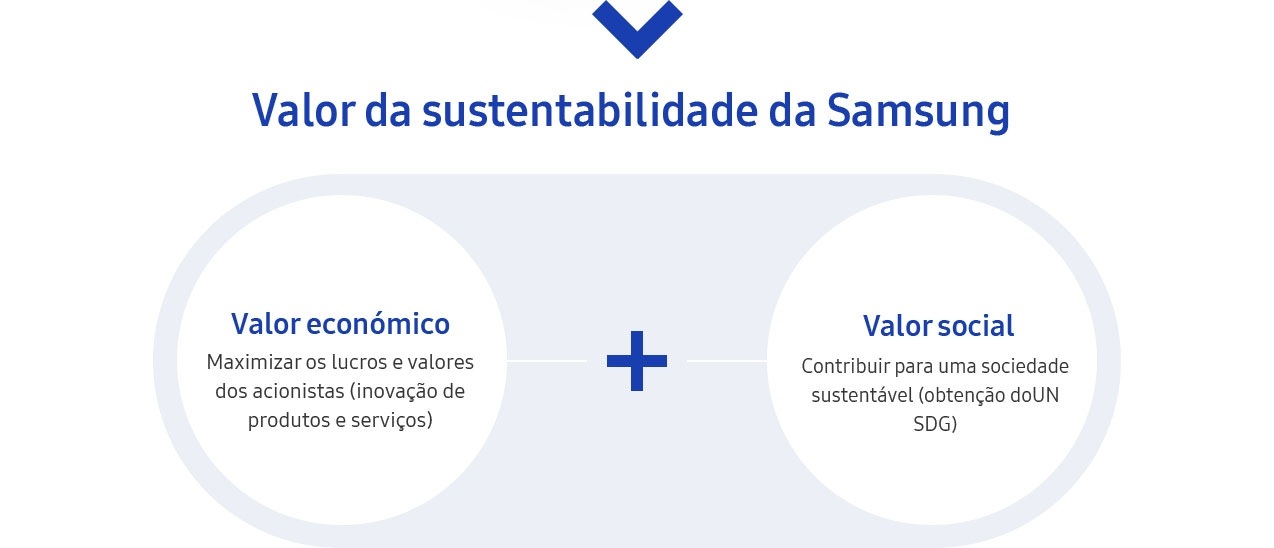 Valor da sustentabilidade da Samsung

Valor económico
Maximizar os lucros e valores dos acionistas (inovação de produtos e serviços)

+

Valor social
Contribuir para uma sociedade sustentável (obtenção doUN SDG)